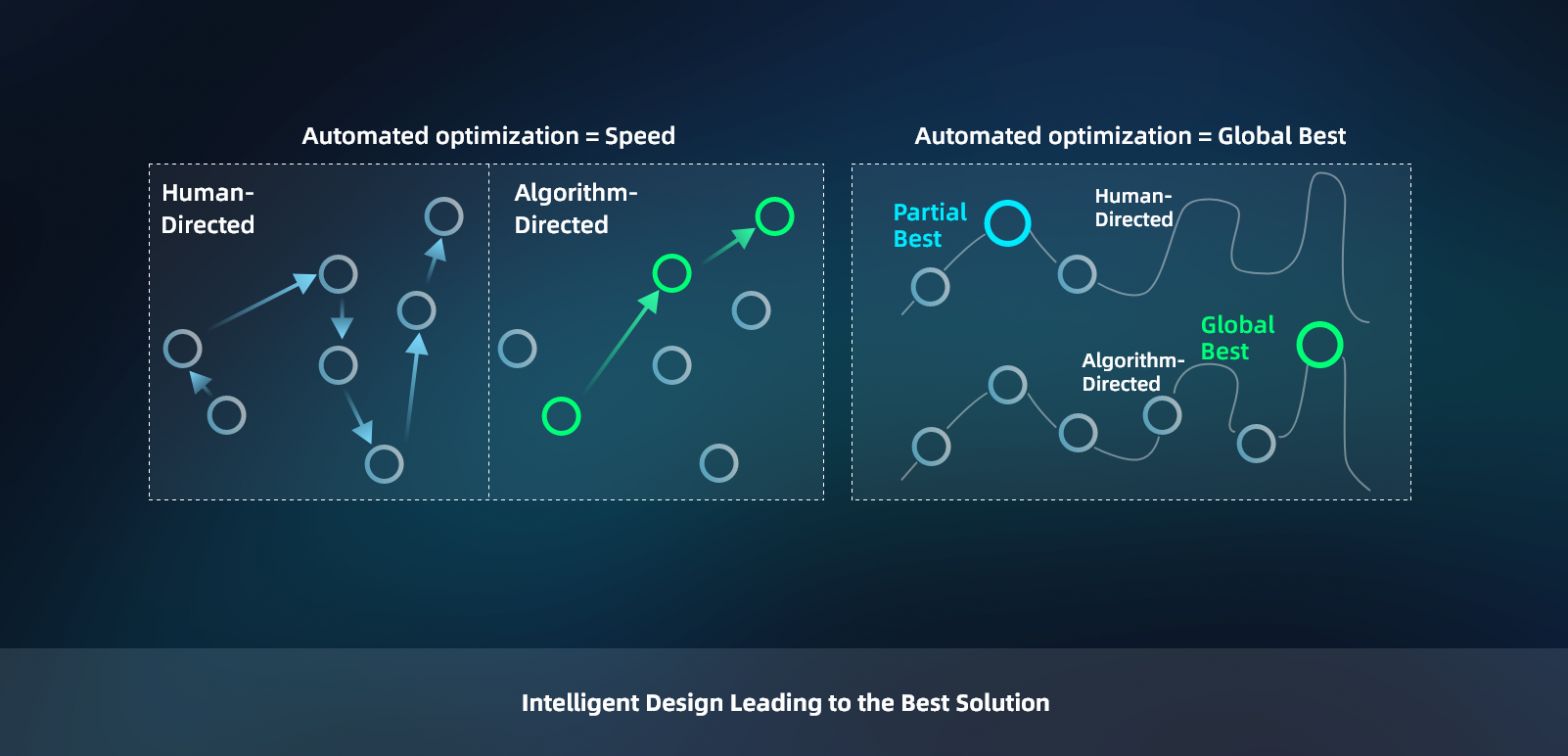 Automated optimization = Speed

Human-Directed

Algorithm-Directed

Automated optimization = Global Best

Partial Best

Human-Directed

Global Best

Algorithm-Directed

Intelligent Design Leading to the Best Solution